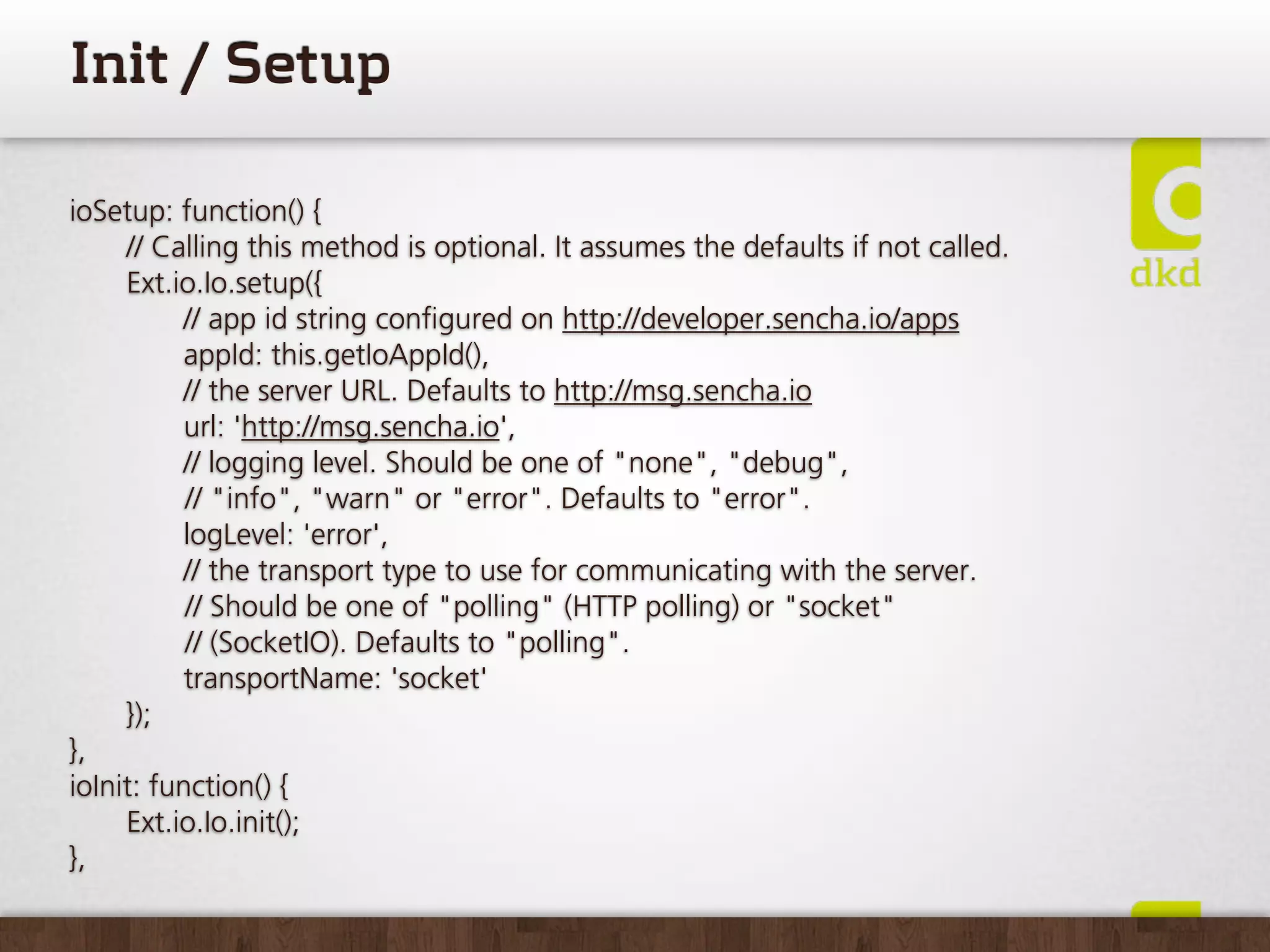 Init / Setup

dkd

ioSetup: function() {
// Calling this method is optional. It assumes the defaults if not called.
Ext.io.Io.setup({
// app id string configured on http://developer.sencha.io/apps
appId: this.getIoAppId(),
// the server URL. Defaults to http://msg.sencha.io
url: 'http://msg.sencha.io',
// logging level. Should be one of "none", "debug",
// "info", "warn" or "error". Defaults to "error".
logLevel: 'error',
// the transport type to use for communicating with the server.
// Should be one of "polling" (HTTP polling) or "socket"
// (SocketIO). Defaults to "polling".
transportName: 'socket'
});
},
ioInit: function() {
Ext.io.Io.init();
},